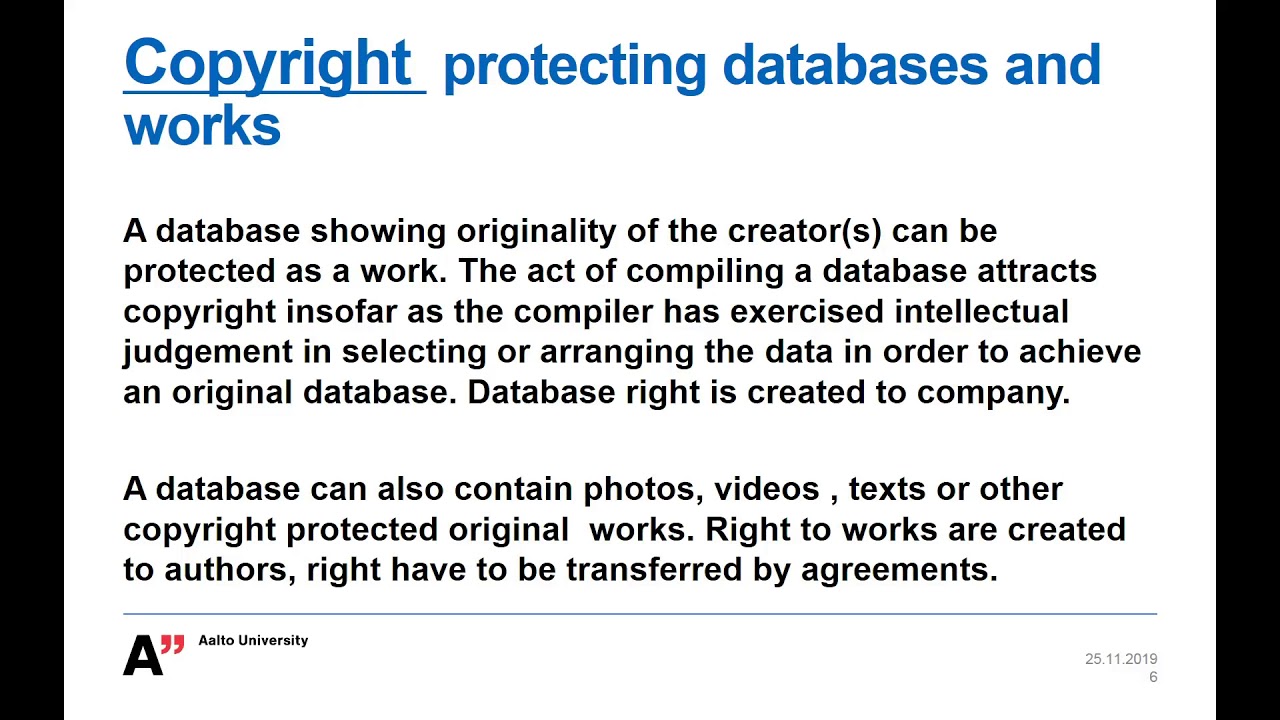 Copyright protecting databases and works

A database showing originality of the creator(s) can be protected as a work. The act of compiling a database attracts copyright insofar as the compiler has exercised intellectual judgement in selecting or arranging the data in order to achieve an original database. Database right is created to company.

A database can also contain photos, videos , texts or other copyright protected original works. Right to works are created to authors, right have to be transferred by agreements.

A" Aalto University

25.11.2019
6